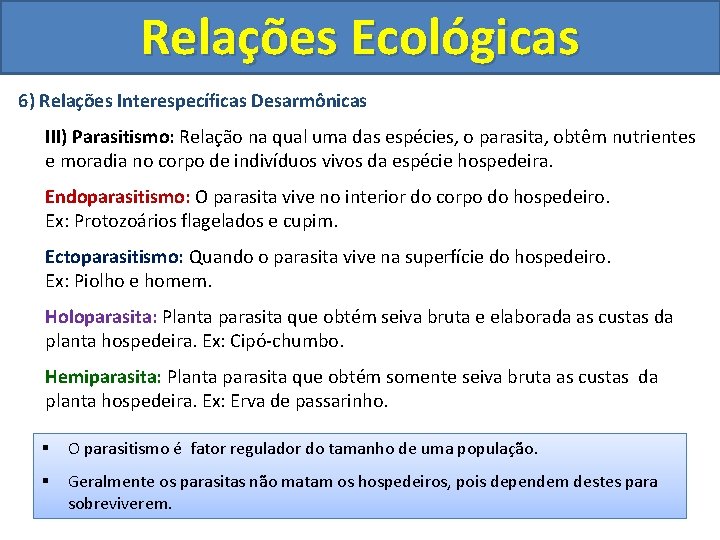 Relações Ecológicas

6) Relações Interespecíficas Desarmônicas

III) Parasitismo: Relação na qual uma das espécies, o parasita, obtêm nutrientes e moradia no corpo de indivíduos vivos da espécie hospedeira.

Endoparasitismo: O parasita vive no interior do corpo do hospedeiro. Ex: Protozoários flagelados e cupim.

Ectoparasitismo: Quando o parasita vive na superfície do hospedeiro. Ex: Piolho e homem.

Holoparasita: Planta parasita que obtém seiva bruta e elaborada as custas da planta hospedeira. Ex: Cipó-chumbo.

Hemiparasita: Planta parasita que obtém somente seiva bruta as custas da planta hospedeira. Ex: Erva de passarinho.

▪ O parasitismo é fator regulador do tamanho de uma população.

▪ Geralmente os parasitas não matam os hospedeiros, pois dependem destes para sobreviverem.